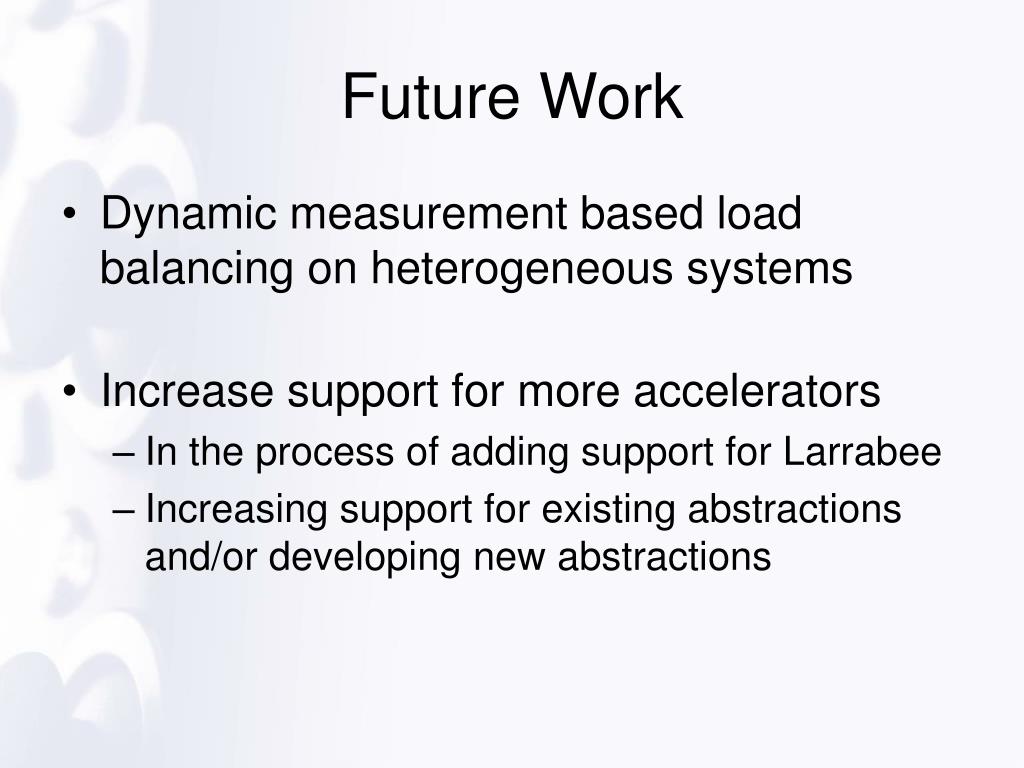 Future Work

• Dynamic measurement based load balancing on heterogeneous systems

• Increase support for more accelerators
– In the process of adding support for Larrabee
– Increasing support for existing abstractions and/or developing new abstractions